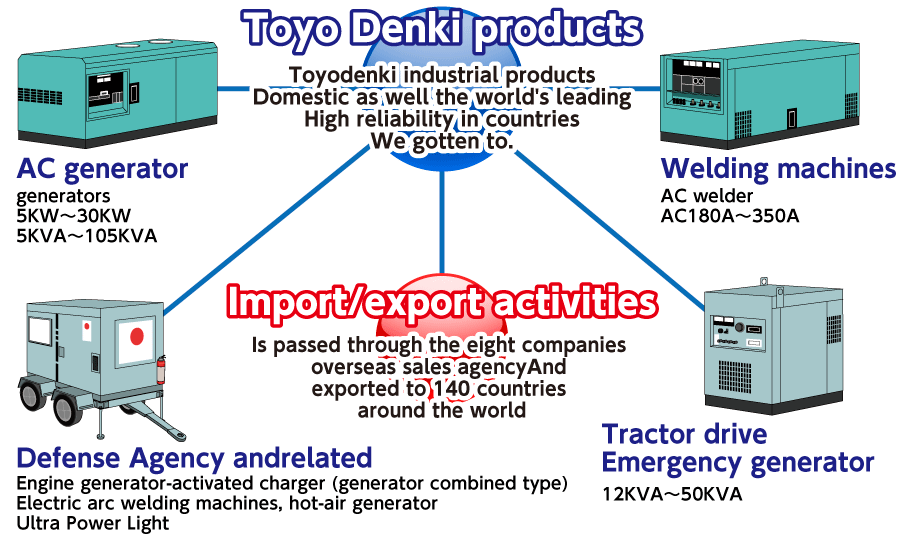 Toyo Denki products

Toyodenki industrial products
Domestic as well the world's leading
High reliability in countries
We gotten to.

AC generator
generators
5KW～30KW
5KVA～105KVA

Welding machines
AC welder
AC180A～350A

Import/export activities
Is passed through the eight companies overseas sales agencyAnd exported to 140 countries around the world

Defense Agency andrelated
Engine generator-activated charger (generator combined type)
Electric arc welding machines, hot-air generator
Ultra Power Light

Tractor drive
Emergency generator
12KVA～50KVA